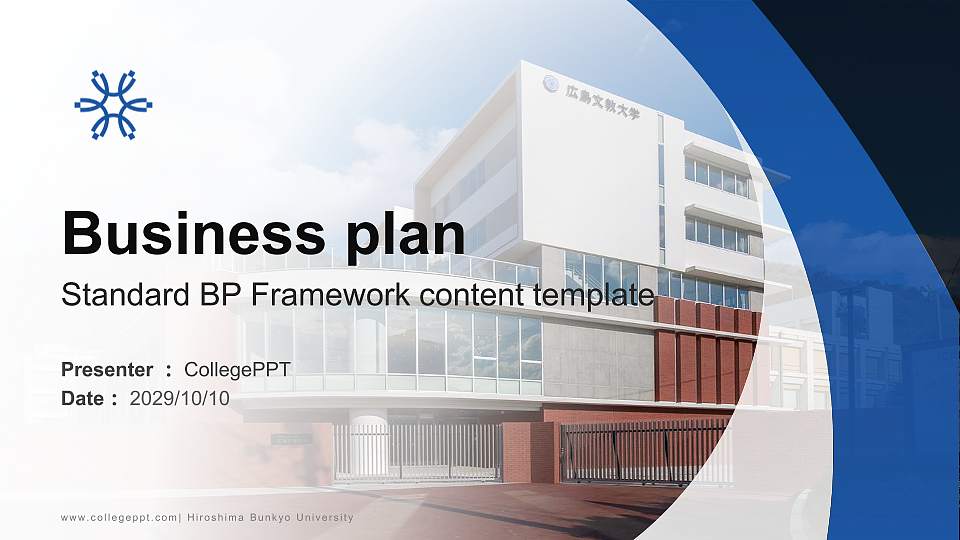 広島文教大学

Business plan

Standard BP Framework content template

Presenter ： CollegePPT
Date： 2029/10/10

www.collegeppt.com| Hiroshima Bunkyo University